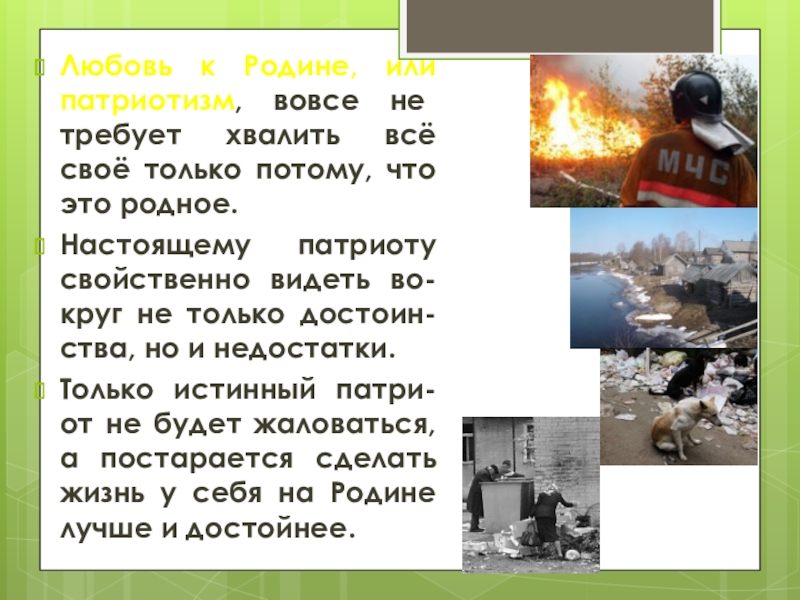 Любовь к Родине, или патриотизм, вовсе не требует хвалить всё своё только потому, что это родное.

Настоящему патриоту свойственно видеть вокруг не только достоинства, но и недостатки.

Только истинный патриот не будет жаловаться, а постарается сделать жизнь у себя на Родине лучше и достойнее.

МЧС